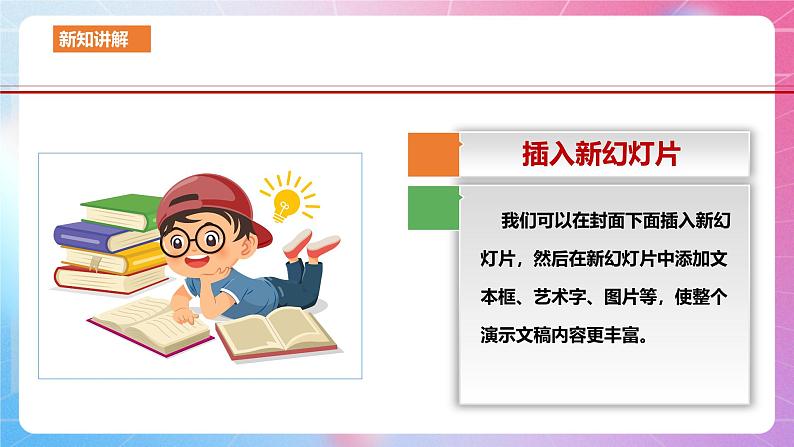 新知讲解

插入新幻灯片

我们可以在封面下面插入新幻灯片，然后在新幻灯片中添加文本框、艺术字、图片等，使整个演示文稿内容更丰富。